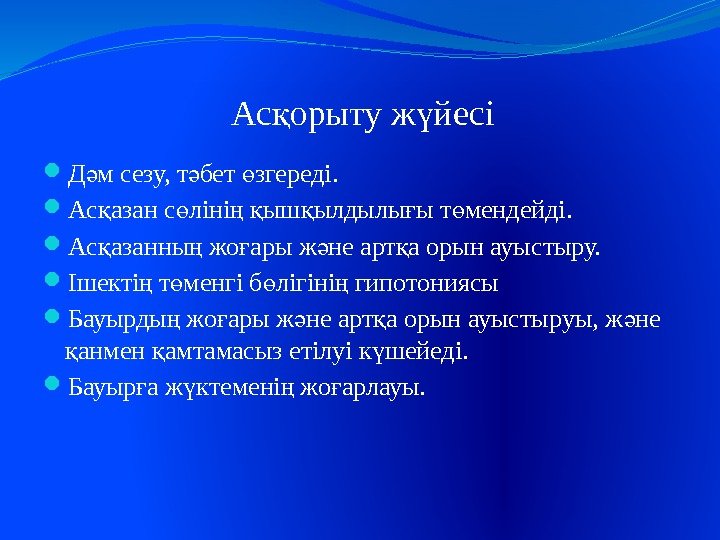 Асқорыту жүйесі

Дәм сезу, тәбет өзгереді.

Асқазан сөлінің қышқылдылығы төмендейді.

Асқазанның жоғары және артқа орын ауыстыру.

Ішектің төменгі бөлігінің гипотониясы

Бауырдың жоғары және артқа орын ауыстыруы, және қанмен қамтамасыз етілуі күшейеді.

Бауырға жүктеменің жоғарлауы.